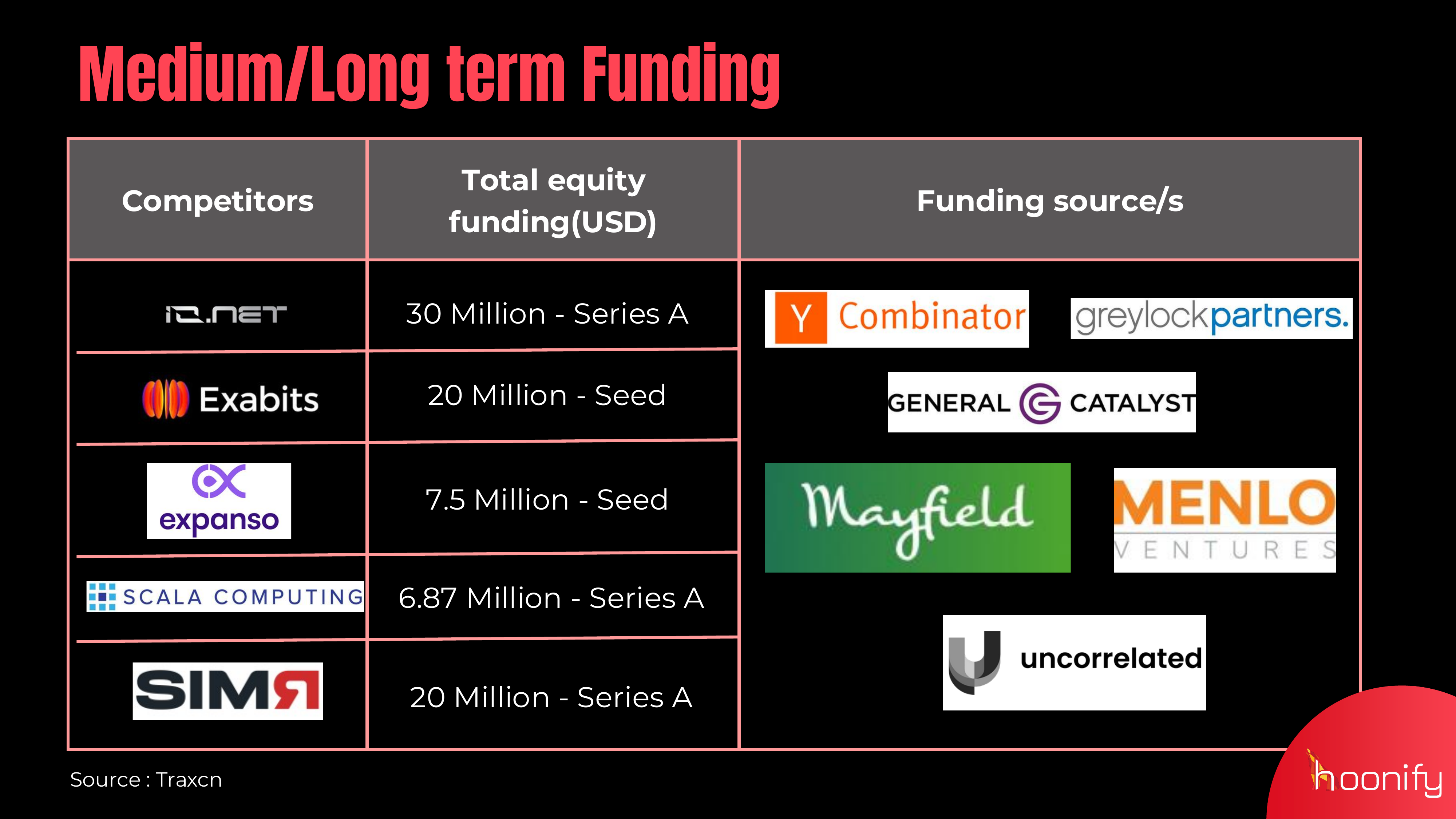 Medium/Long term Funding

| Competitors | Total equity funding(USD) | Funding source/s |
|---|---|---|
| IO.NET | 30 Million - Series A | Y Combinator greylockpartners. GENERAL CATALYST Mayfield MENLO VENTURES uncorrelated |
| Exabits | 20 Million - Seed | |
| expanso | 7.5 Million - Seed | |
| SCALA COMPUTING | 6.87 Million - Series A | |
| SIMR | 20 Million - Series A | |

Source : Traxcn

hoonify